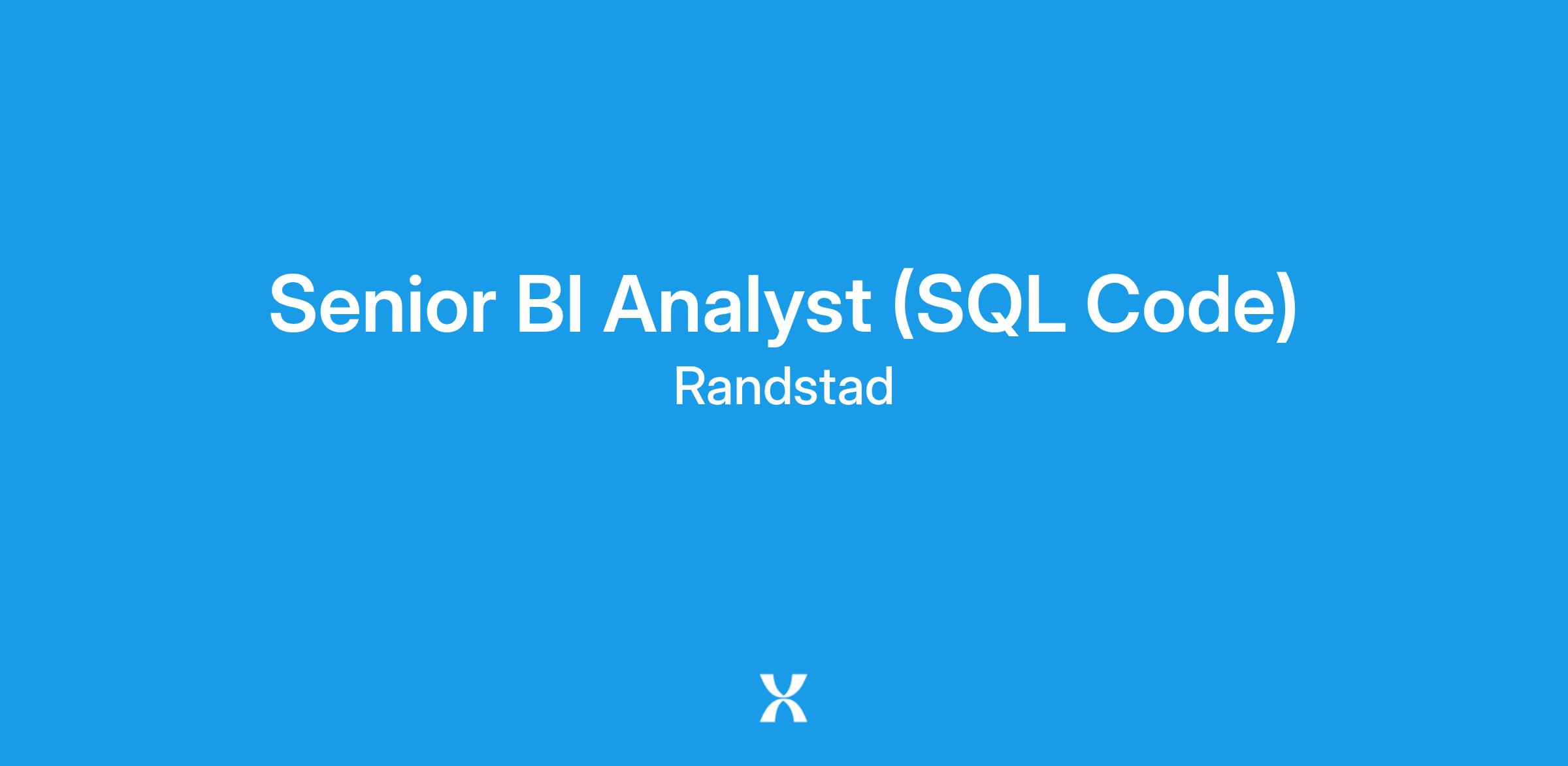 Senior BI Analyst (SQL Code)
Randstad